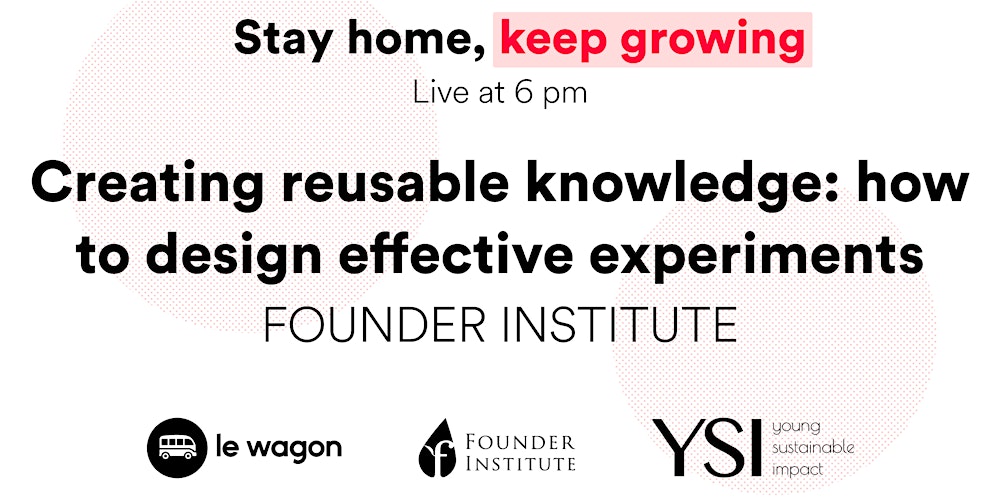 Stay home, keep growing

Live at 6 pm

Creating reusable knowledge: how to design effective experiments

FOUNDER INSTITUTE

le wagon

FOUNDER INSTITUTE

YSI young sustainable impact